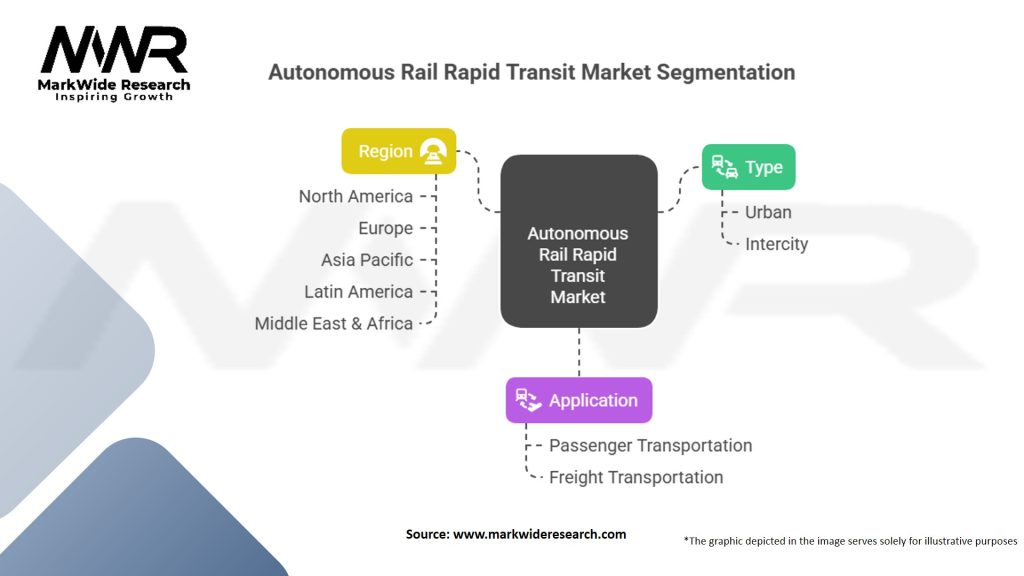 MWR
MarkWide Research
Inspiring Growth

Autonomous Rail Rapid Transit Market Segmentation

Region
North America
Europe
Asia Pacific
Latin America
Middle East & Africa

Autonomous Rail Rapid Transit Market

Type
Urban
Intercity

Application
Passenger Transportation
Freight Transportation

Source: www.markwideresearch.com

*The graphic depicted in the image serves solely for illustrative purposes